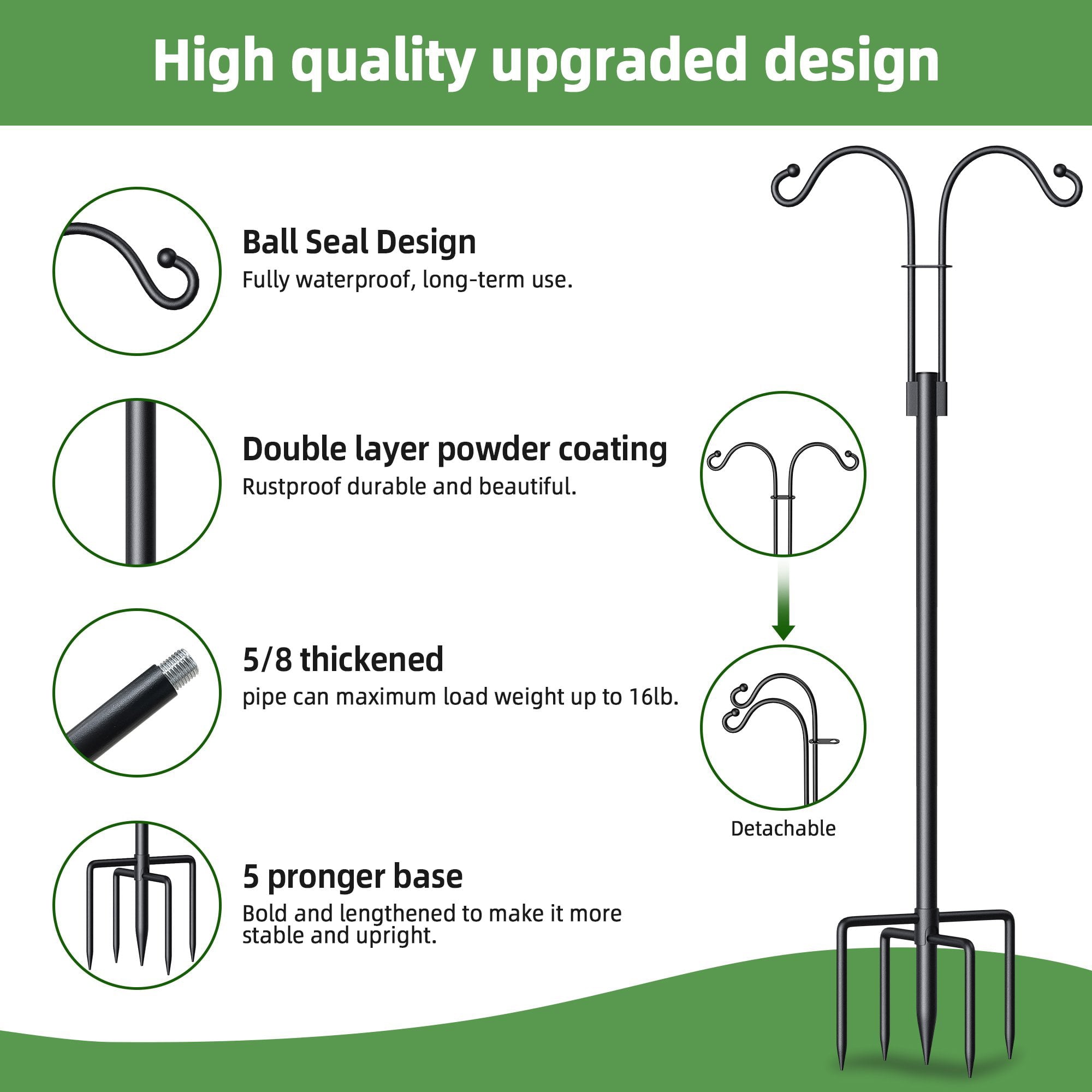 High quality upgraded design

Ball Seal Design
Fully waterproof, long-term use.

Double layer powder coating
Rustproof durable and beautiful.

5/8 thickened
pipe can maximum load weight up to 16lb.

5 pronger base
Bold and lengthened to make it more stable and upright.

Detachable